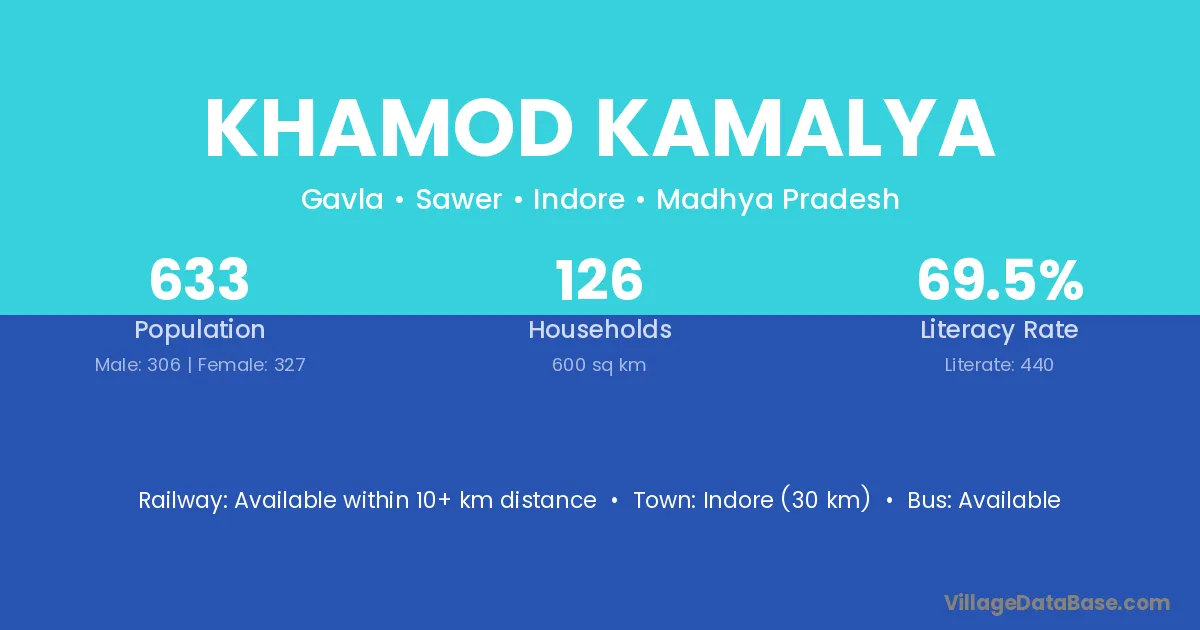 KHAMOD KAMALYA

Gavla • Sawer • Indore • Madhya Pradesh

633
Population
Male: 306 | Female: 327

126
Households
600 sq km

69.5%
Literacy Rate
Literate: 440

Railway: Available within 10+ km distance • Town: Indore (30 km) • Bus: Available

VillageDataBase.com